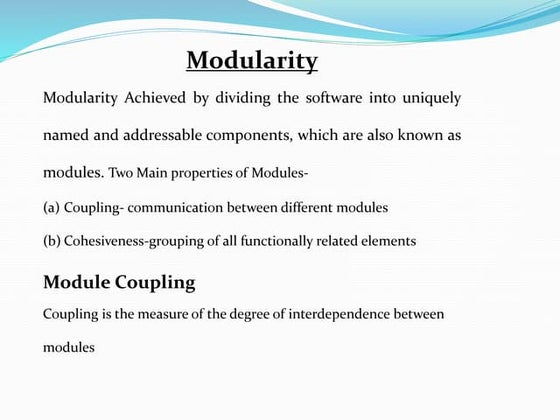 Modularity

Modularity Achieved by dividing the software into uniquely named and addressable components, which are also known as modules. Two Main properties of Modules-

(a) Coupling- communication between different modules

(b) Cohesiveness-grouping of all functionally related elements

Module Coupling

Coupling is the measure of the degree of interdependence between modules